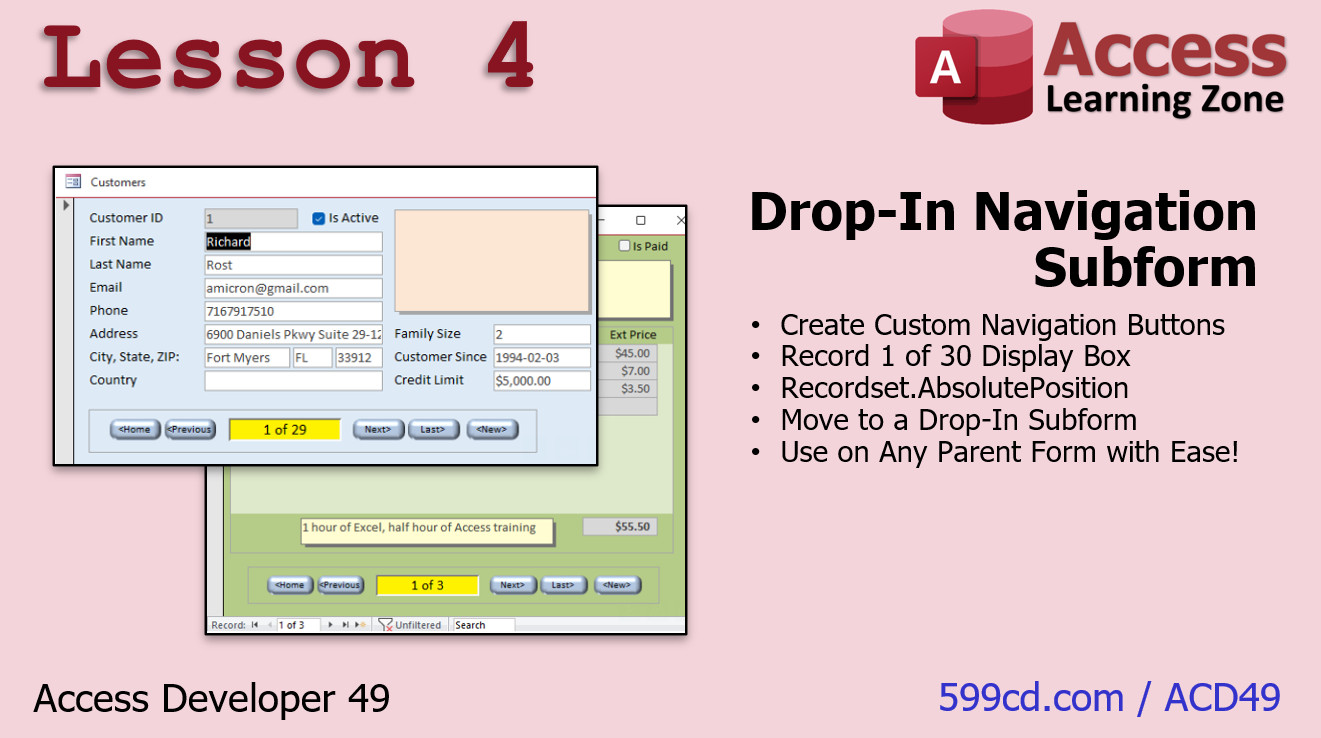 Lesson 4

A Access Learning Zone

Customers

Customer ID 1
Is Active
First Name Richard
Last Name Rost
Email amicron@gmail.com
Phone 7167917510
Address 6900 Daniels Pkwy Suite 29-12
City, State, ZIP: Fort Myers FL 33912
Country
Family Size 2
Customer Since 1994-02-03
Credit Limit $5,000.00

<Home <Previous 1 of 29 Next> Last> <New>

Is Paid
Ext Price
$45.00
$7.00
$3.50

1 hour of Excel, half hour of Access training
$55.50

<Home <Previous 1 of 3 Next> Last> <New>

Record: 1 of 3 Unfiltered Search

Drop-In Navigation Subform

• Create Custom Navigation Buttons
• Record 1 of 30 Display Box
• Recordset.AbsolutePosition
• Move to a Drop-In Subform
• Use on Any Parent Form with Ease!

Access Developer 49

599cd.com / ACD49